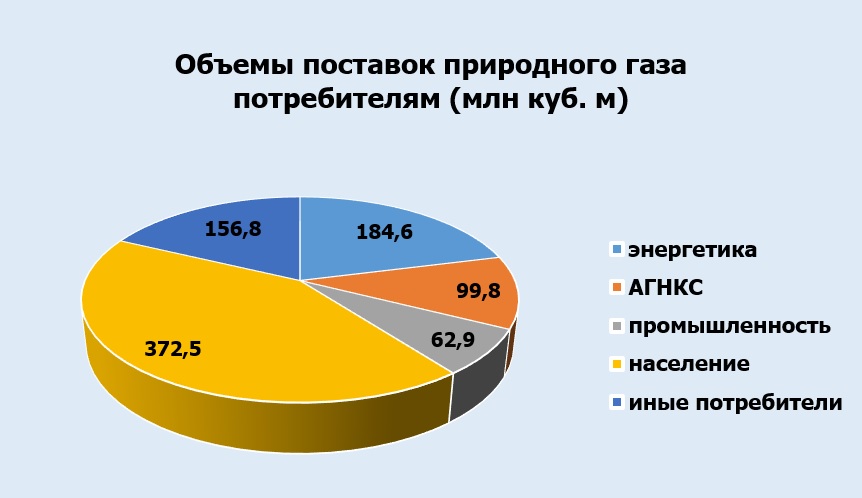 Объемы поставок природного газа потребителям (млн куб. м)

156,8
184,6
99,8
62,9
372,5

энергетика
АГНКС
промышленность
население
иные потребители